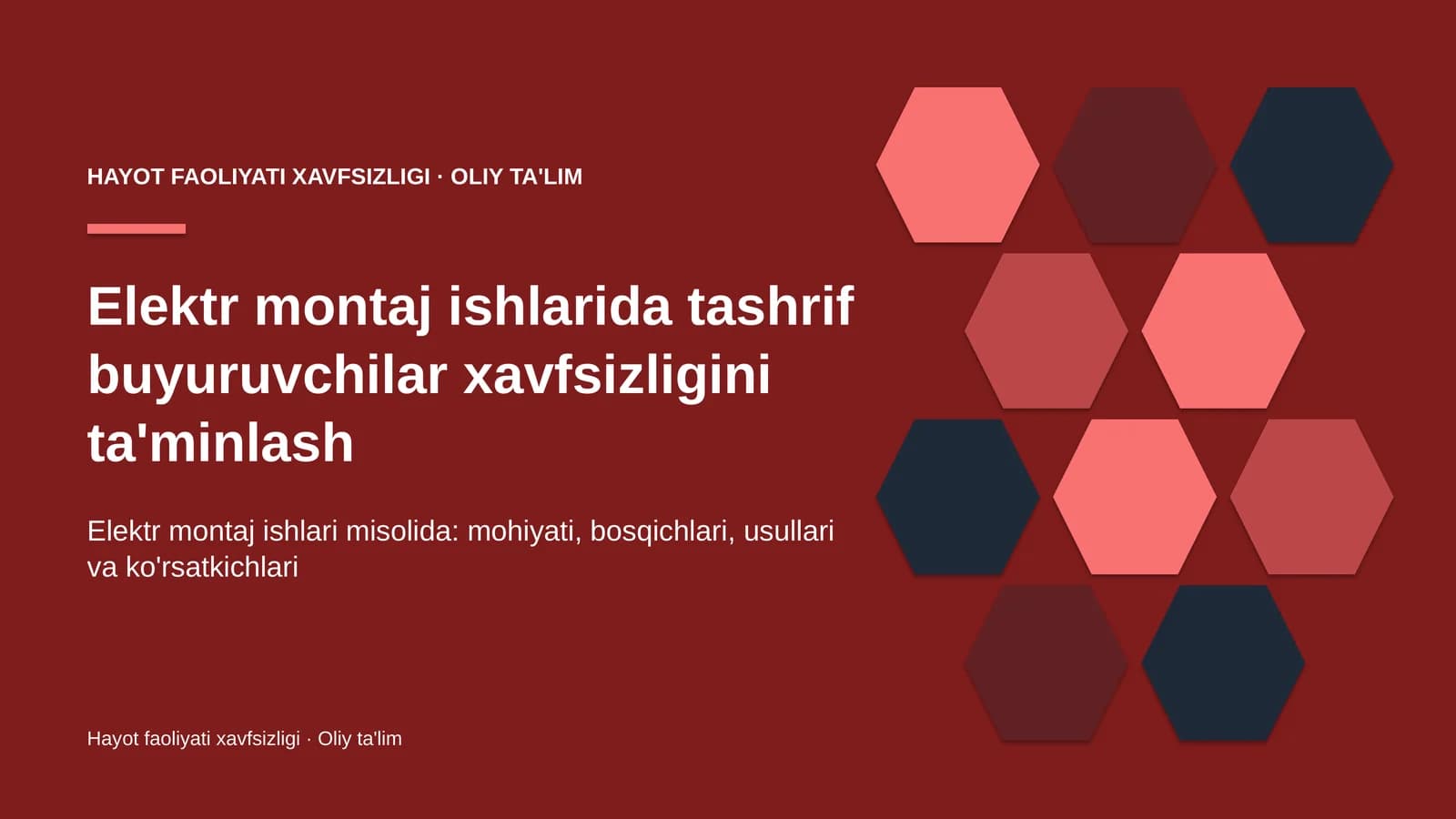 HAYOT FAOLIYATI XAVFSIZLIGI · OLIY TA'LIM

Elektr montaj ishlarida tashrif buyuruvchilar xavfsizligini ta'minlash

Elektr montaj ishlari misolida: mohiyati, bosqichlari, usullari va ko'rsatkichlari

Hayot faoliyati xavfsizligi · Oliy ta'lim